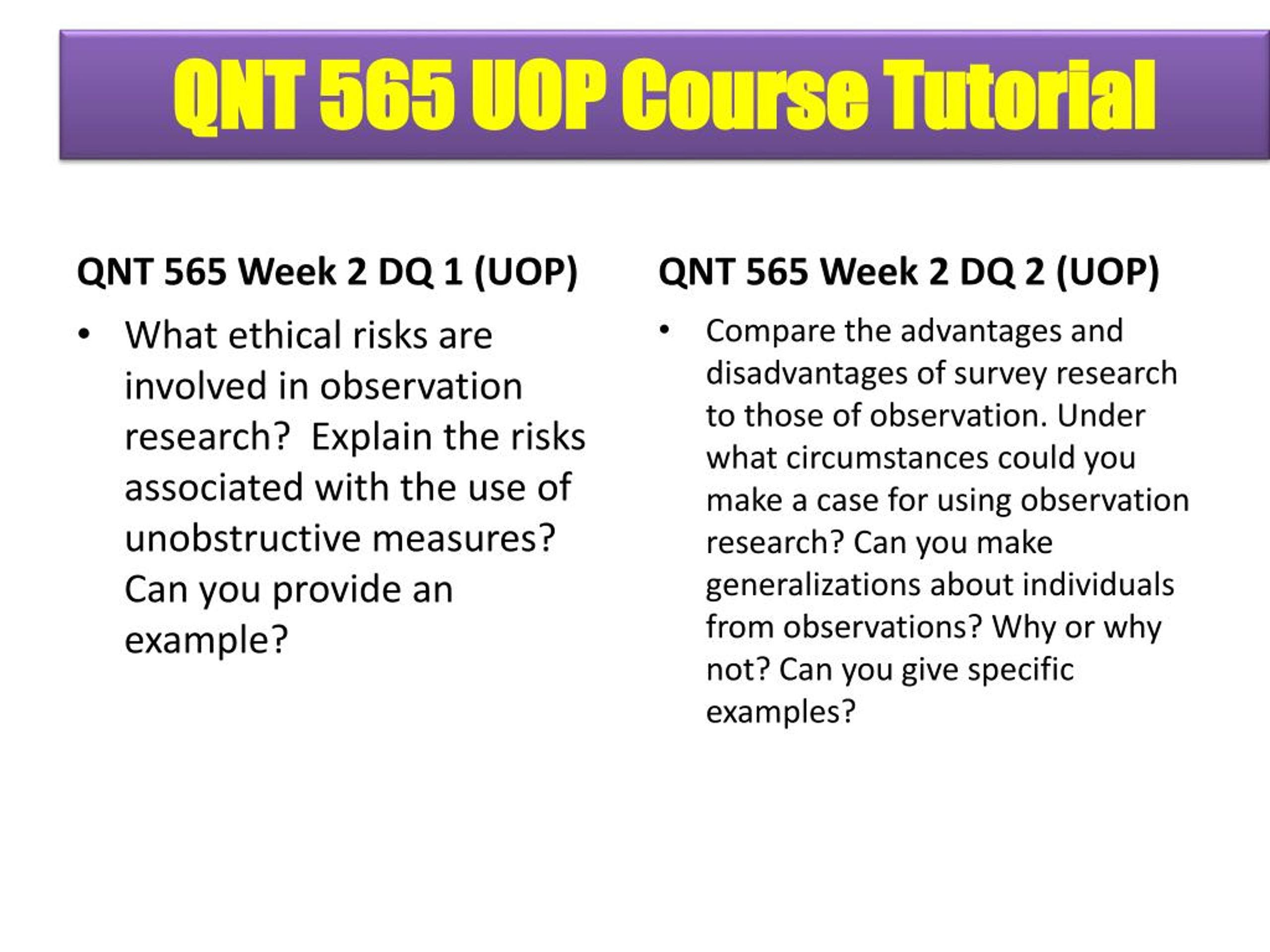 QNT 565 UOP Course Tutorial

QNT 565 Week 2 DQ 1 (UOP)

• What ethical risks are involved in observation research? Explain the risks associated with the use of unobstructive measures? Can you provide an example?

QNT 565 Week 2 DQ 2 (UOP)

• Compare the advantages and disadvantages of survey research to those of observation. Under what circumstances could you make a case for using observation research? Can you make generalizations about individuals from observations? Why or why not? Can you give specific examples?